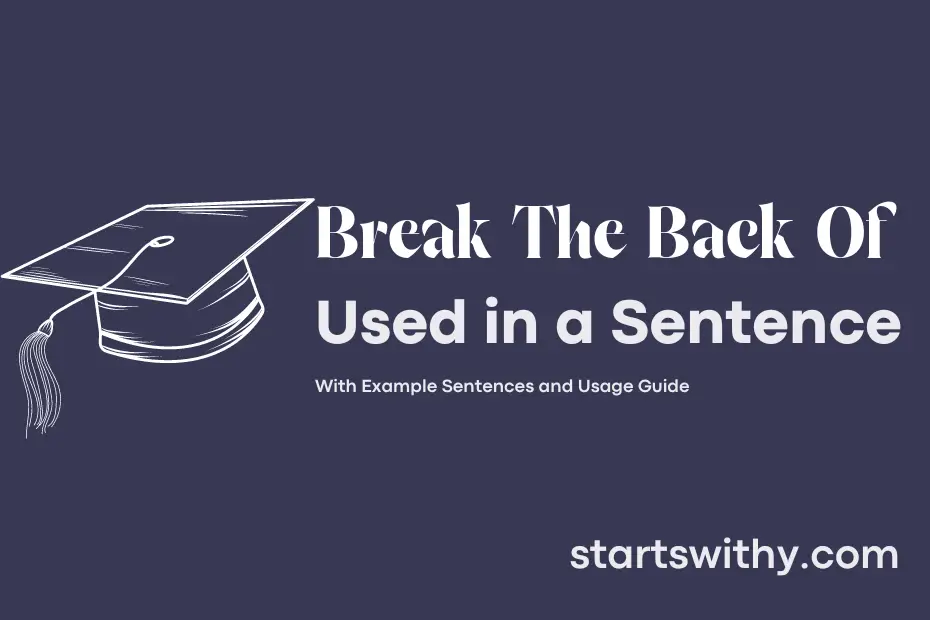 Break The Back Of
Used in a Sentence

With Example Sentences and Usage Guide

startswithy.com